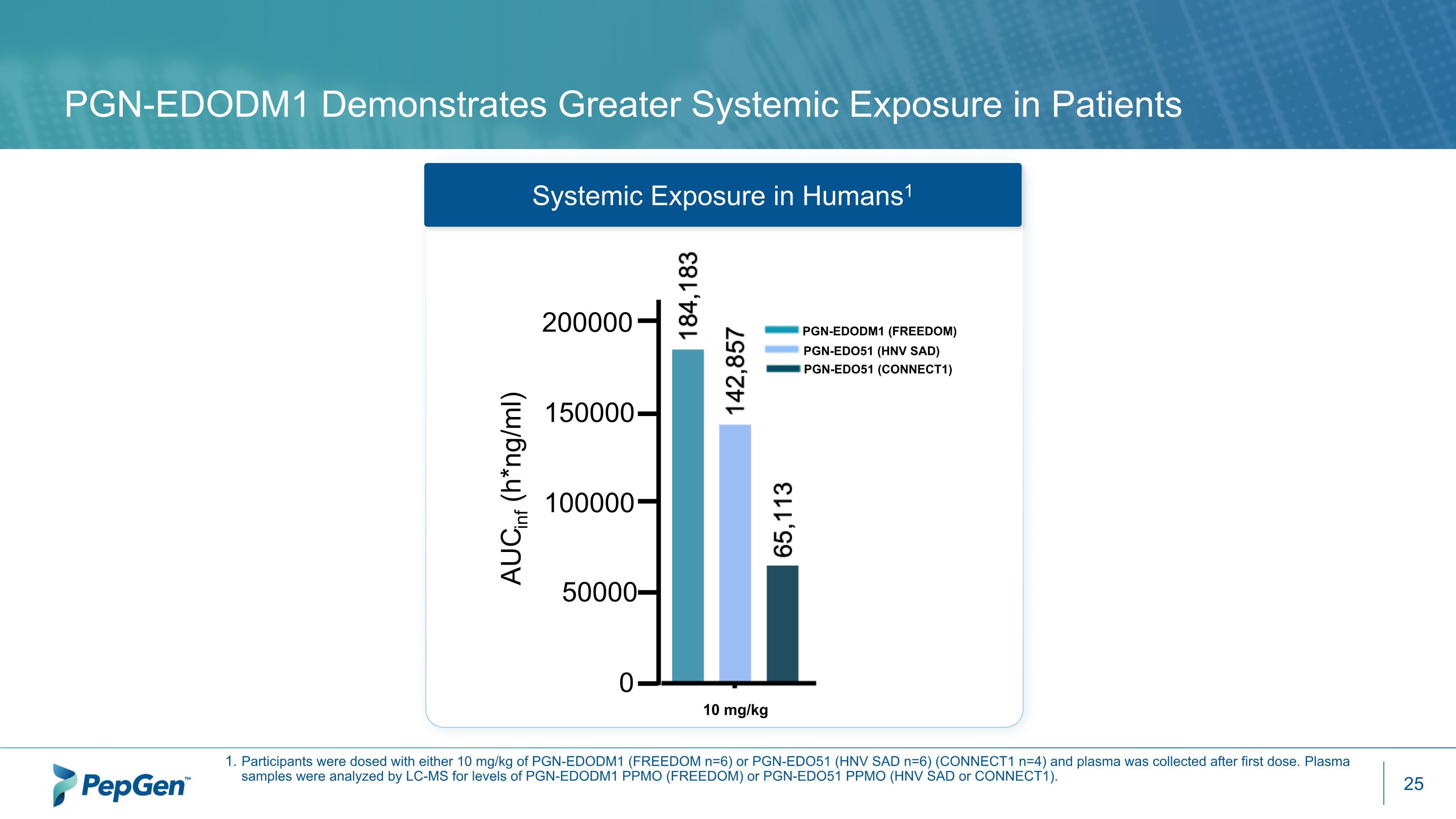 PGN-EDODM1 Demonstrates Greater Systemic Exposure in Patients

Systemic Exposure in Humans$^1$

$AUC_{inf}$ (h*ng/ml)

200000
150000
100000
50000
0

184,183
142,857
65,113

PGN-EDODM1 (FREEDOM)
PGN-EDO51 (HNV SAD)
PGN-EDO51 (CONNECT1)

10 mg/kg

1. Participants were dosed with either 10 mg/kg of PGN-EDODM1 (FREEDOM n=6) or PGN-EDO51 (HNV SAD n=6) (CONNECT1 n=4) and plasma was collected after first dose. Plasma samples were analyzed by LC-MS for levels of PGN-EDODM1 PPMO (FREEDOM) or PGN-EDO51 PPMO (HNV SAD or CONNECT1).

PepGen™

25